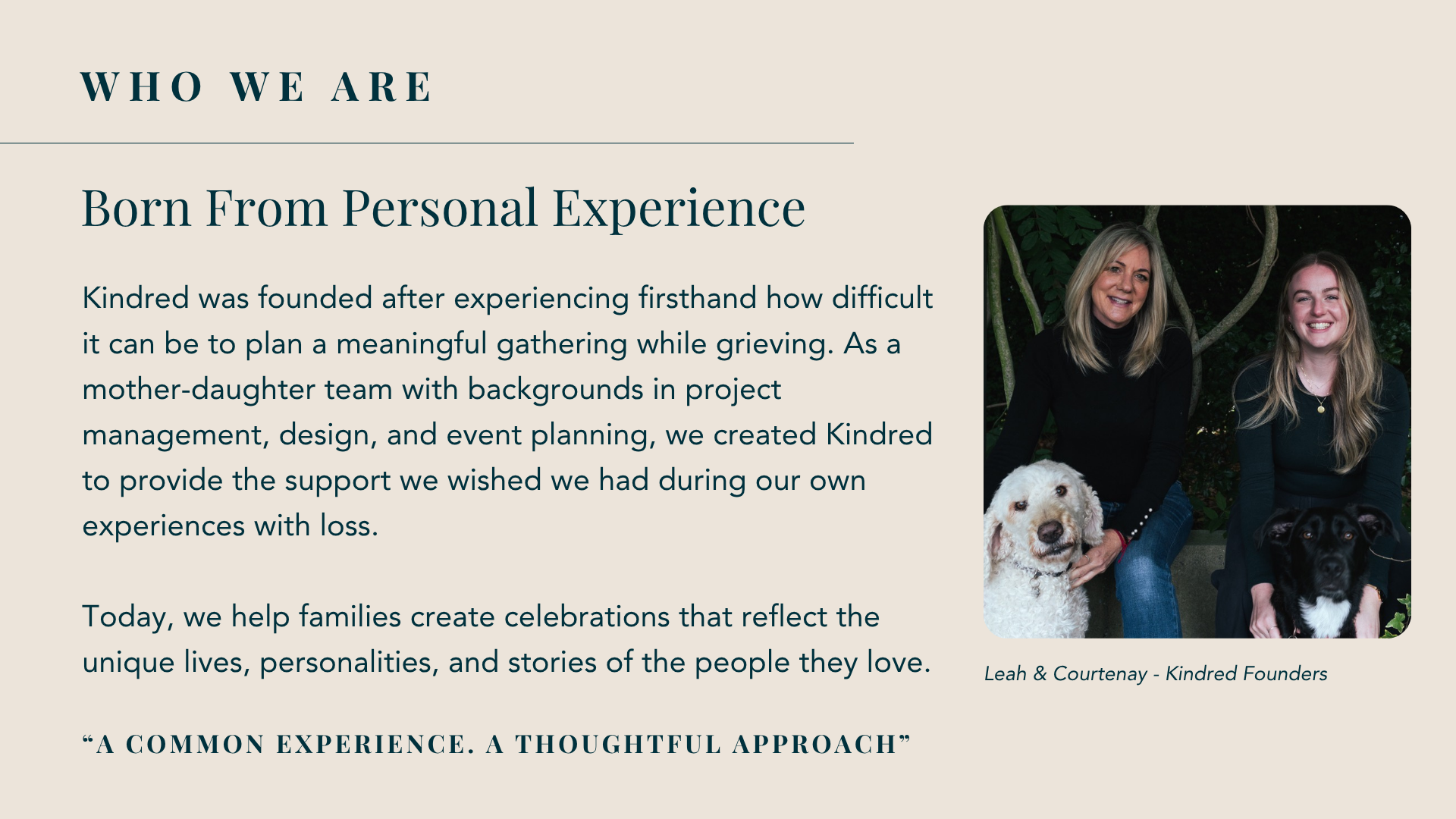 WHO WE ARE

Born From Personal Experience

Kindred was founded after experiencing firsthand how difficult it can be to plan a meaningful gathering while grieving. As a mother-daughter team with backgrounds in project management, design, and event planning, we created Kindred to provide the support we wished we had during our own experiences with loss.

Today, we help families create celebrations that reflect the unique lives, personalities, and stories of the people they love.

“A COMMON EXPERIENCE. A THOUGHTFUL APPROACH”

Leah & Courtenay - Kindred Founders